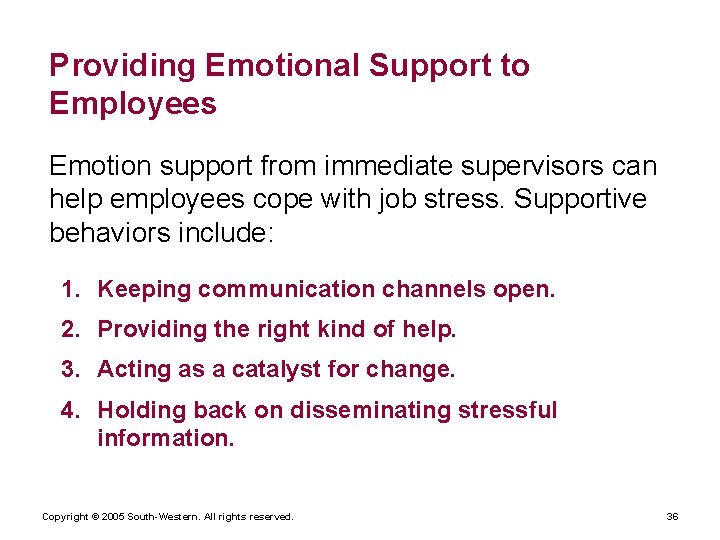 Providing Emotional Support to Employees

Emotion support from immediate supervisors can help employees cope with job stress. Supportive behaviors include:

1. Keeping communication channels open.
2. Providing the right kind of help.
3. Acting as a catalyst for change.
4. Holding back on disseminating stressful information.

Copyright © 2005 South-Western. All rights reserved.

36